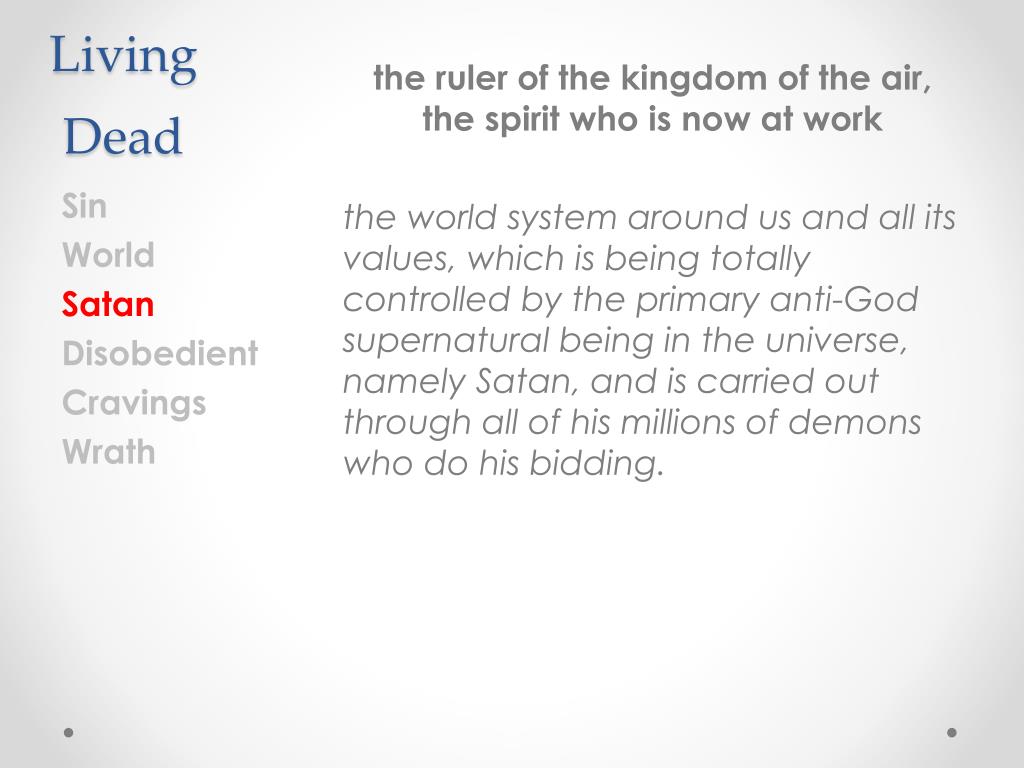 Living Dead

Sin
World
Satan
Disobedient
Cravings
Wrath

the ruler of the kingdom of the air, the spirit who is now at work

the world system around us and all its values, which is being totally controlled by the primary anti-God supernatural being in the universe, namely Satan, and is carried out through all of his millions of demons who do his bidding.